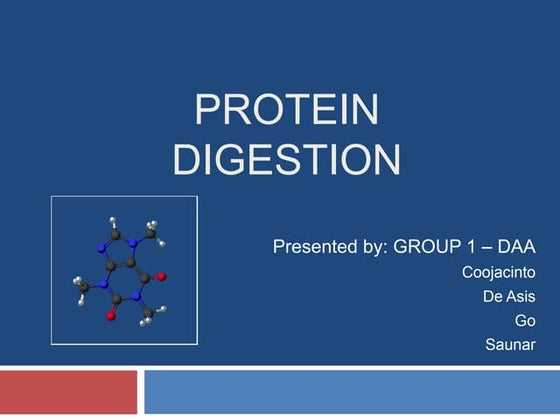 PROTEIN DIGESTION

Presented by: GROUP 1 – DAA
Coojacinto
De Asis
Go
Saunar